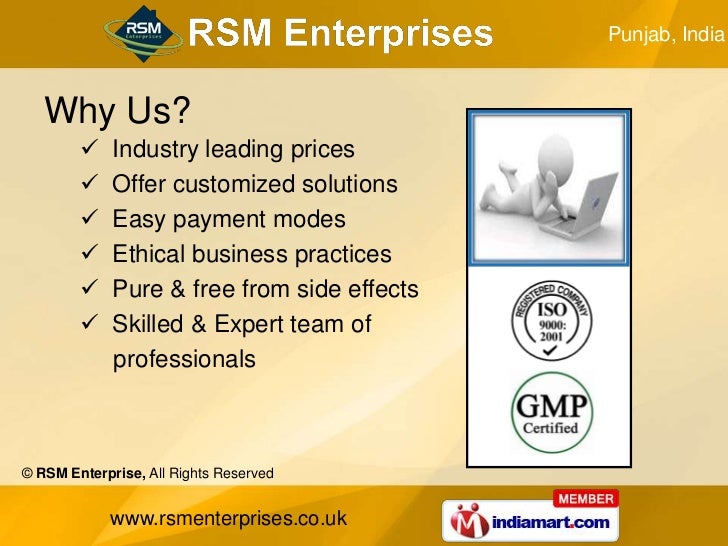 RSM Enterprises

RSM Enterprises

Punjab, India

Why Us?

✓ Industry leading prices
✓ Offer customized solutions
✓ Easy payment modes
✓ Ethical business practices
✓ Pure & free from side effects
✓ Skilled & Expert team of professionals

REGISTERED COMPANY ISO 9000: 2001

GMP Certified

© RSM Enterprise, All Rights Reserved

www.rsmenterprises.co.uk

MEMBER

indiamart.com